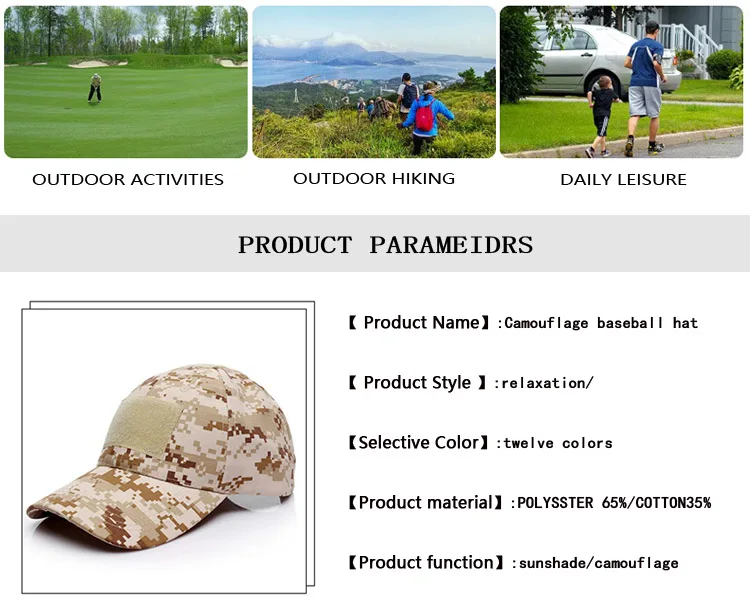 OUTDOOR ACTIVITIES

OUTDOOR HIKING

DAILY LEISURE

PRODUCT PARAMEIDRS

【 Product Name】:Camouflage baseball hat

【 Product Style 】:relaxation/

【Selective Color】:twelve colors

【Product material】:POLYSSTER 65%/COTTON35%

【Product function】:sunshade/camouflage